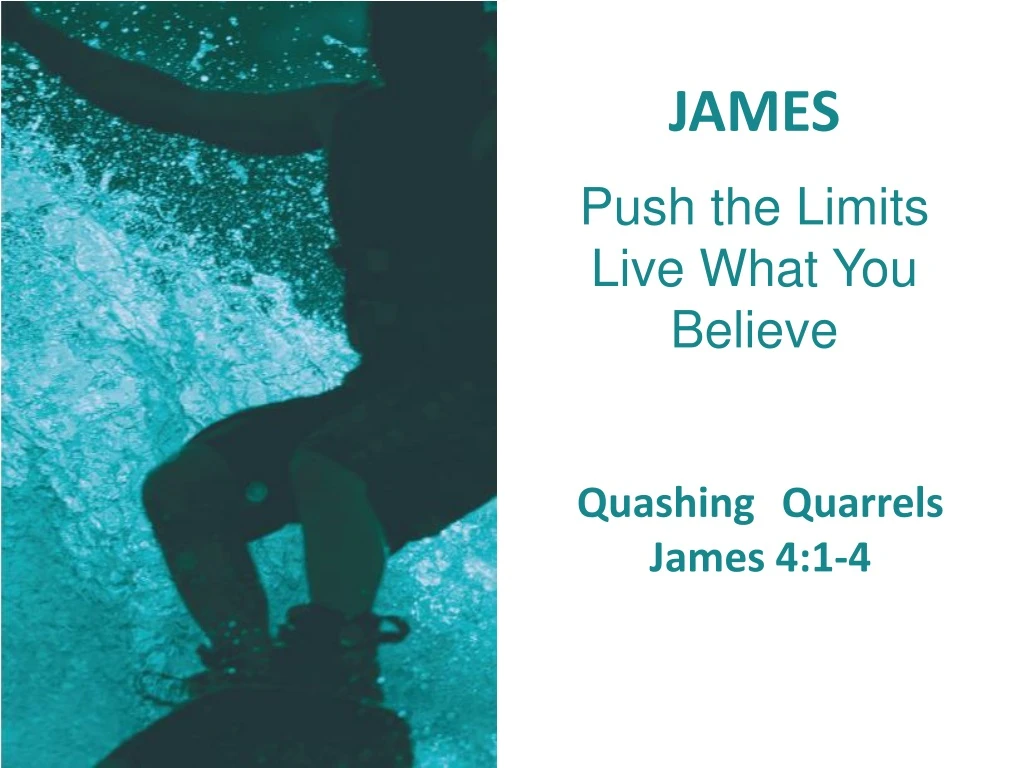 JAMES

Push the Limits
Live What You
Believe

Quashing Quarrels
James 4:1-4